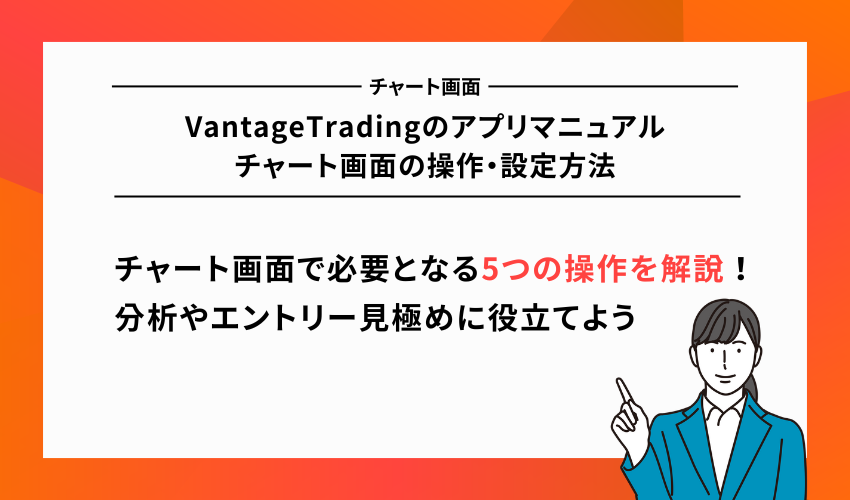 チャート画面

VantageTradingのアプリマニュアル
チャート画面の操作・設定方法

チャート画面で必要となる5つの操作を解説！
分析やエントリー見極めに役立てよう